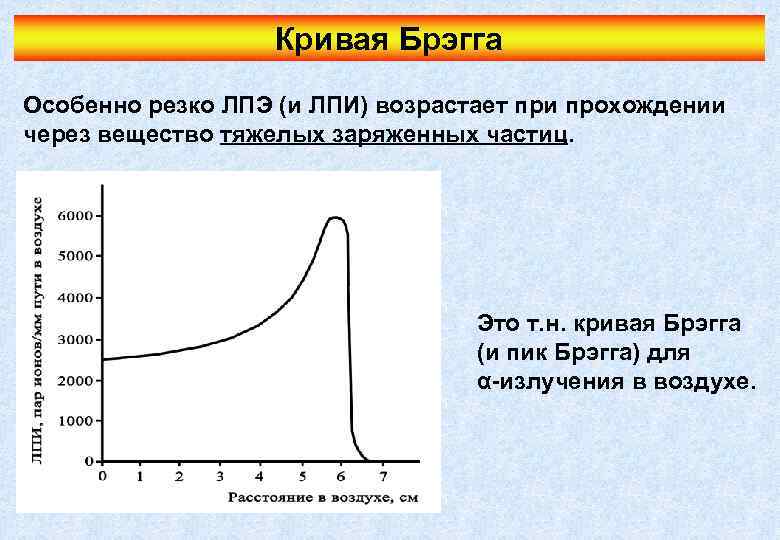 Кривая Брэгга

Особенно резко ЛПЭ (и ЛПИ) возрастает при прохождении через вещество тяжелых заряженных частиц.

ЛПИ, пар ионов/мм пути в воздухе

6000
5000
4000
3000
2000
1000
0

0 1 2 3 4 5 6 7

Расстояние в воздухе, см

Это т.н. кривая Брэгга (и пик Брэгга) для α-излучения в воздухе.